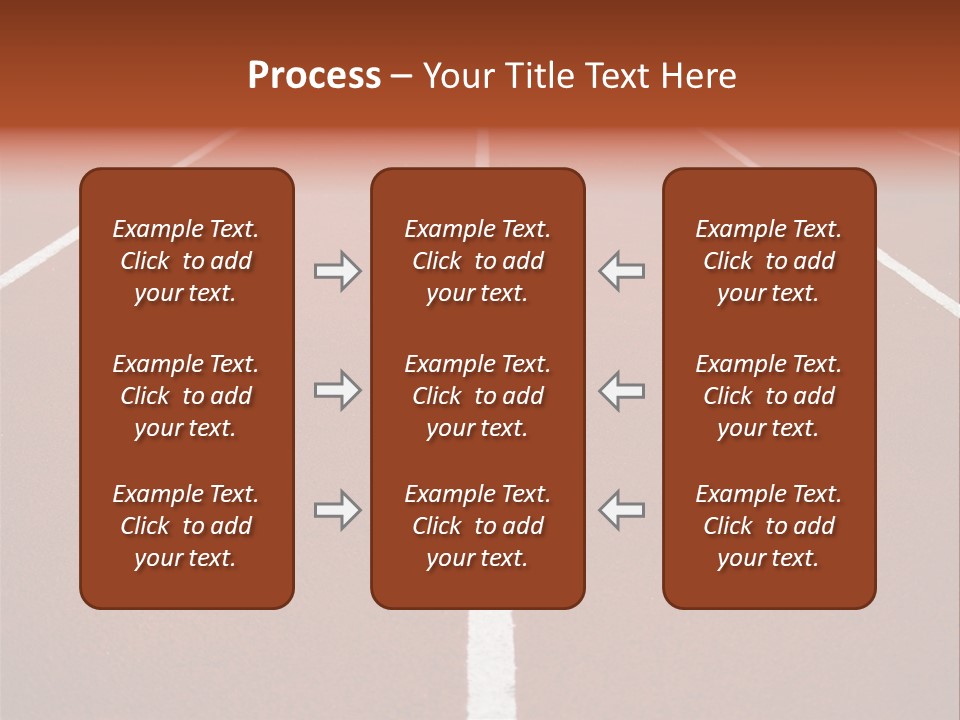 Process – Your Title Text Here

Example Text. Click to add your text.

Example Text. Click to add your text.

Example Text. Click to add your text.

Example Text. Click to add your text.

Example Text. Click to add your text.

Example Text. Click to add your text.

Example Text. Click to add your text.

Example Text. Click to add your text.

Example Text. Click to add your text.